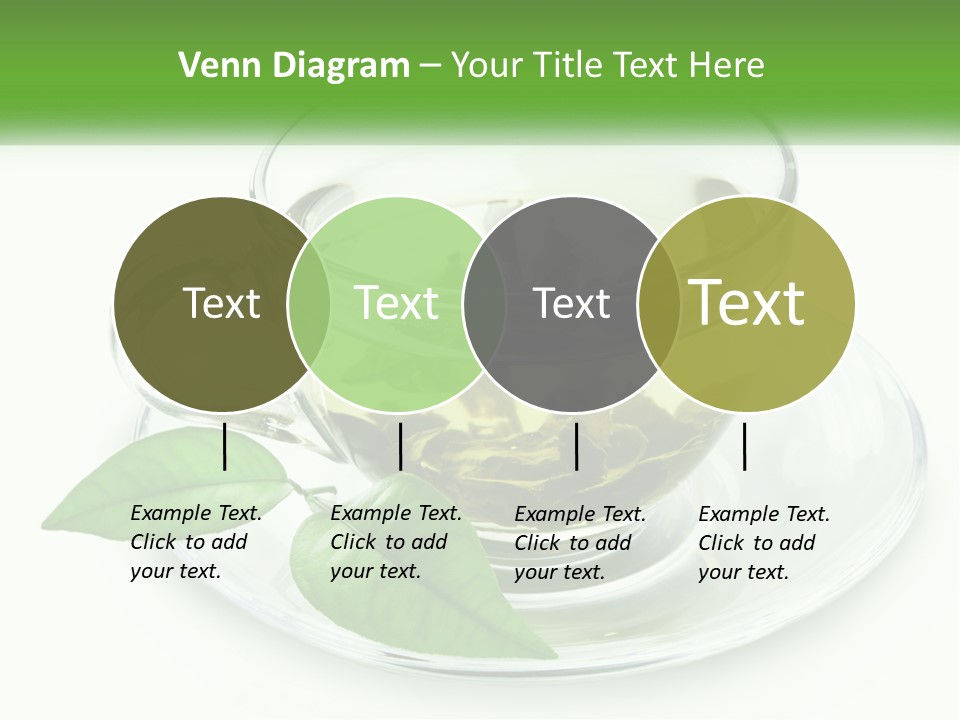 Venn Diagram – Your Title Text Here

Text

Text

Text

Text

Example Text. Click to add your text.

Example Text. Click to add your text.

Example Text. Click to add your text.

Example Text. Click to add your text.